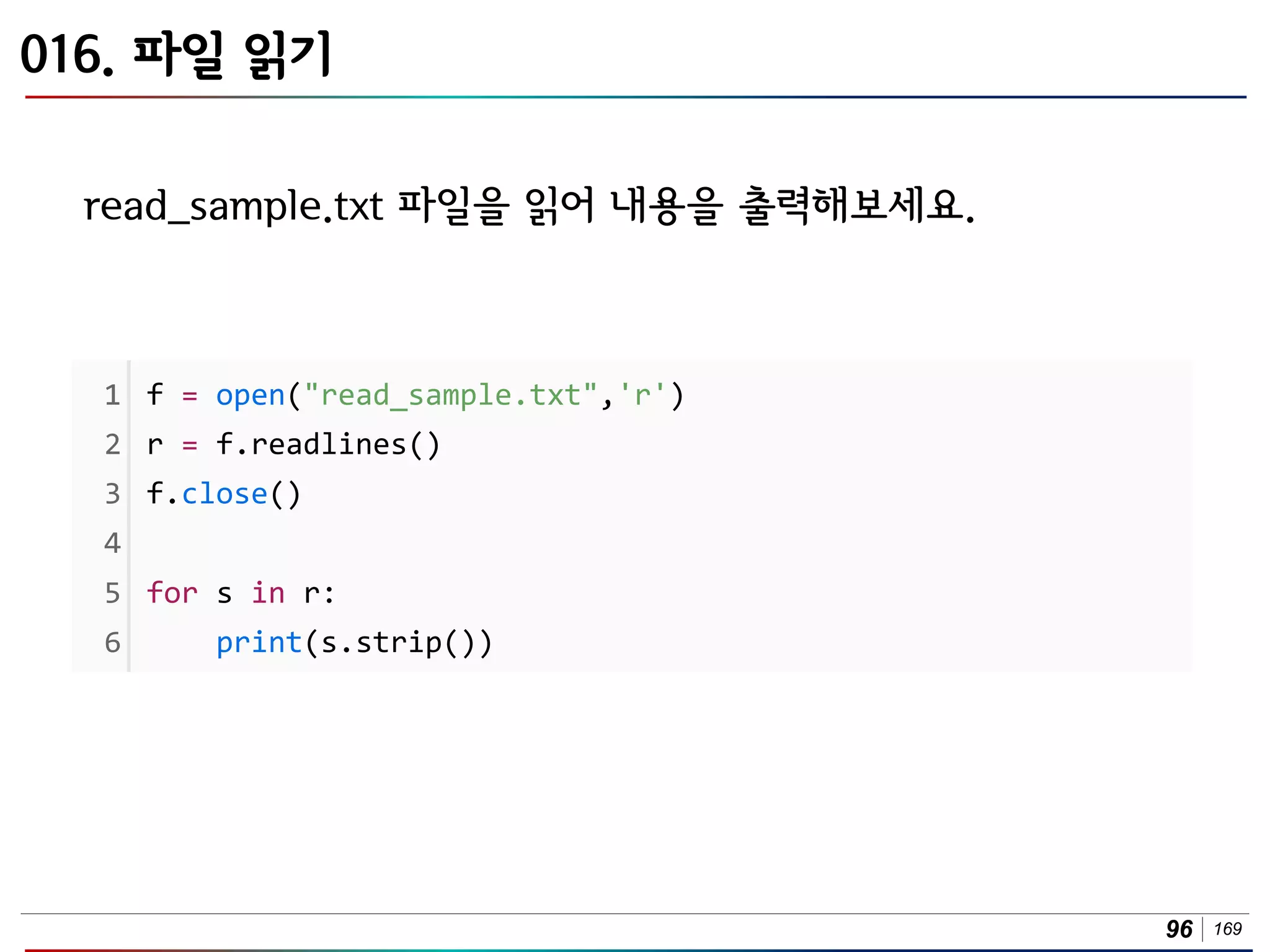 016. 파일 읽기

read_sample.txt 파일을 읽어 내용을 출력해보세요.

1 f = open("read_sample.txt",'r')
2 r = f.readlines()
3 f.close()
4
5 for s in r:
6     print(s.strip())

96 | 169